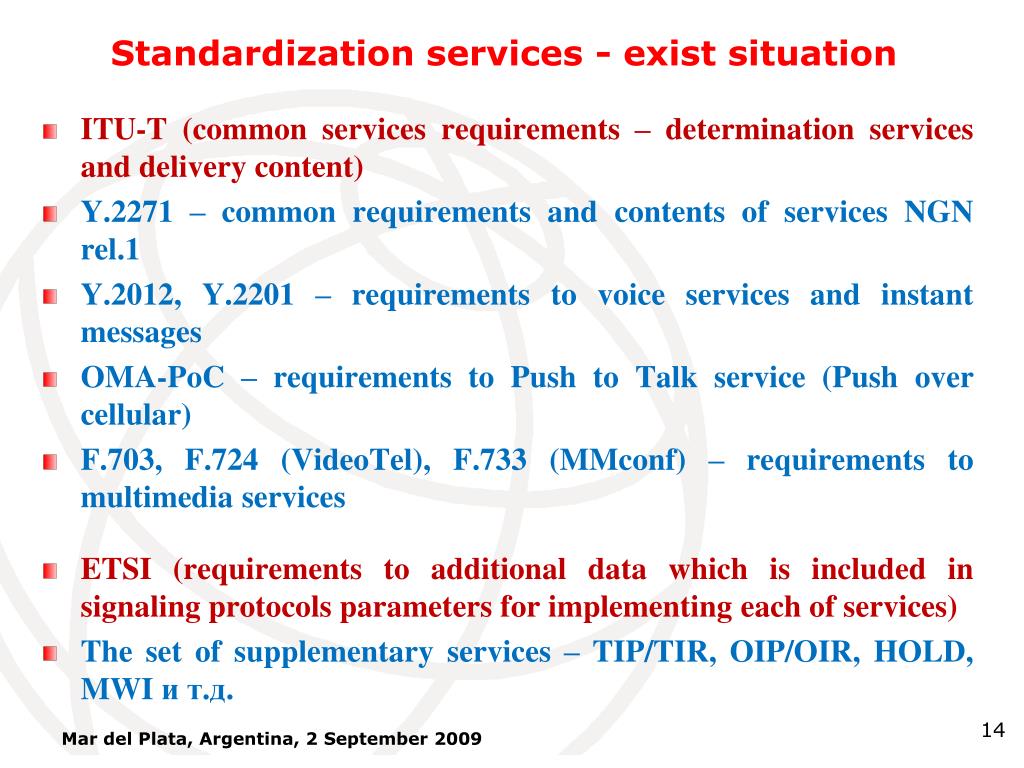 Standardization services - exist situation

ITU-T (common services requirements – determination services and delivery content)

Y.2271 – common requirements and contents of services NGN rel.1

Y.2012, Y.2201 – requirements to voice services and instant messages

OMA-PoC – requirements to Push to Talk service (Push over cellular)

F.703, F.724 (VideoTel), F.733 (MMconf) – requirements to multimedia services

ETSI (requirements to additional data which is included in signaling protocols parameters for implementing each of services)

The set of supplementary services – TIP/TIR, OIP/OIR, HOLD, MWI и т.д.

Mar del Plata, Argentina, 2 September 2009

14